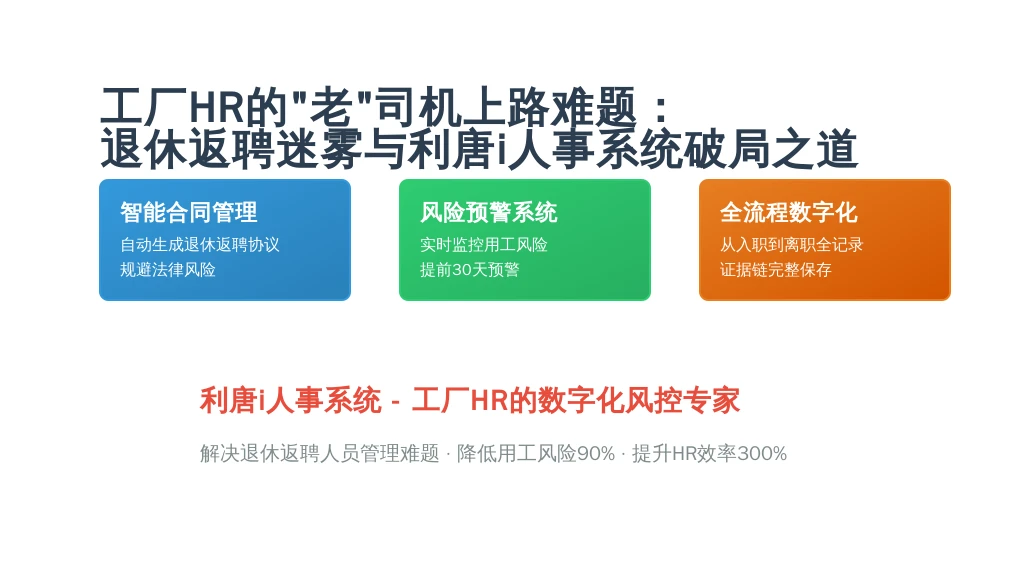 工厂HR的"老"司机上路难题：
退休返聘迷雾与利唐i人事系统破局之道

智能合同管理
自动生成退休返聘协议
规避法律风险

风险预警系统
实时监控用工风险
提前30天预警

全流程数字化
从入职到离职全记录
证据链完整保存

利唐i人事系统 - 工厂HR的数字化风控专家

解决退休返聘人员管理难题 · 降低用工风险90% · 提升HR效率300%